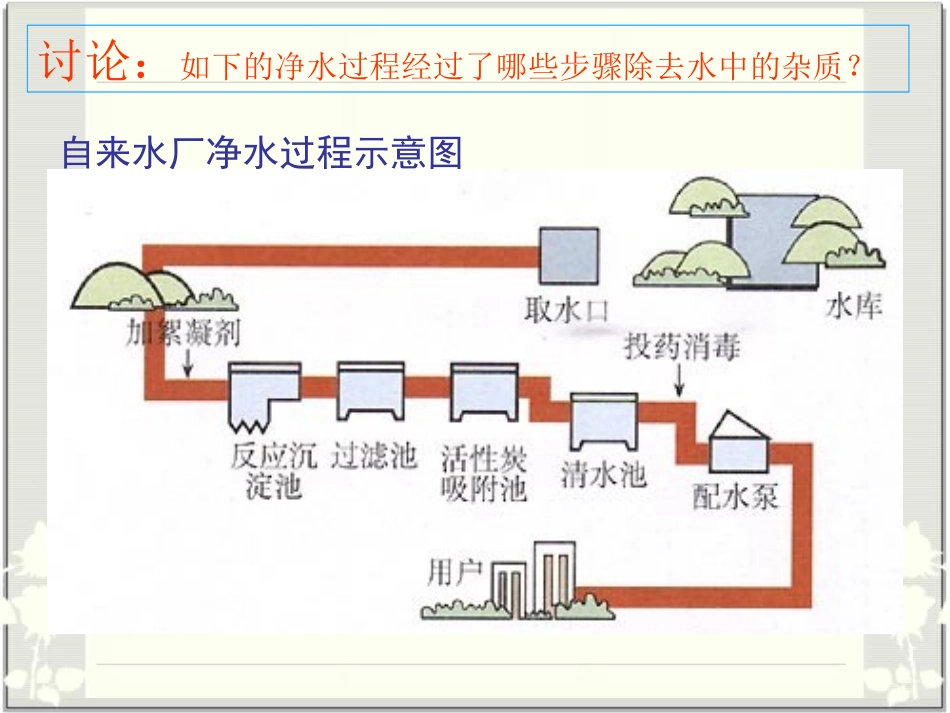 讨论：如下的净水过程经过了哪些步骤除去水中的杂质？

自来水厂净水过程示意图

取水口

水库

加絮凝剂

投药消毒

反应沉淀池

过滤池

活性炭吸附池

清水池

配水泵

用户